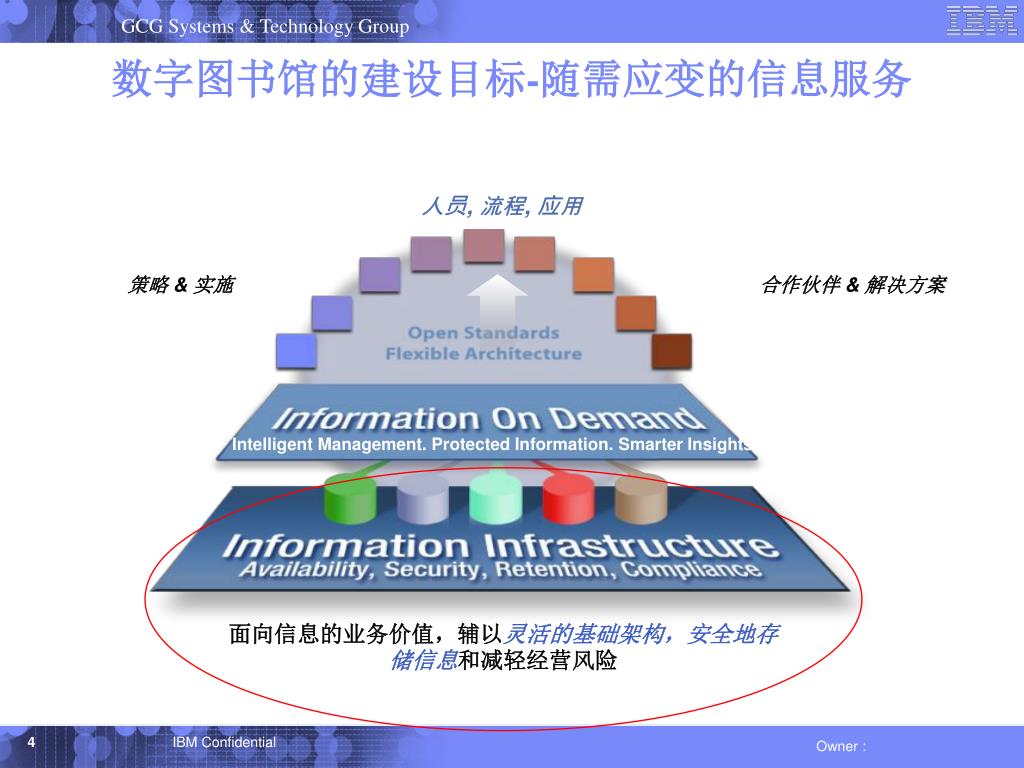 GCG Systems & Technology Group

IBM

数字图书馆的建设目标-随需应变的信息服务

人员, 流程, 应用

策略 & 实施

合作伙伴 & 解决方案

Open Standards
Flexible Architecture

Information On Demand

Intelligent Management. Protected Information. Smarter Insights

Information Infrastructure

Availability, Security, Retention, Compliance

面向信息的业务价值，辅以灵活的基础架构，安全地存储信息和减轻经营风险

4

IBM Confidential

Owner :